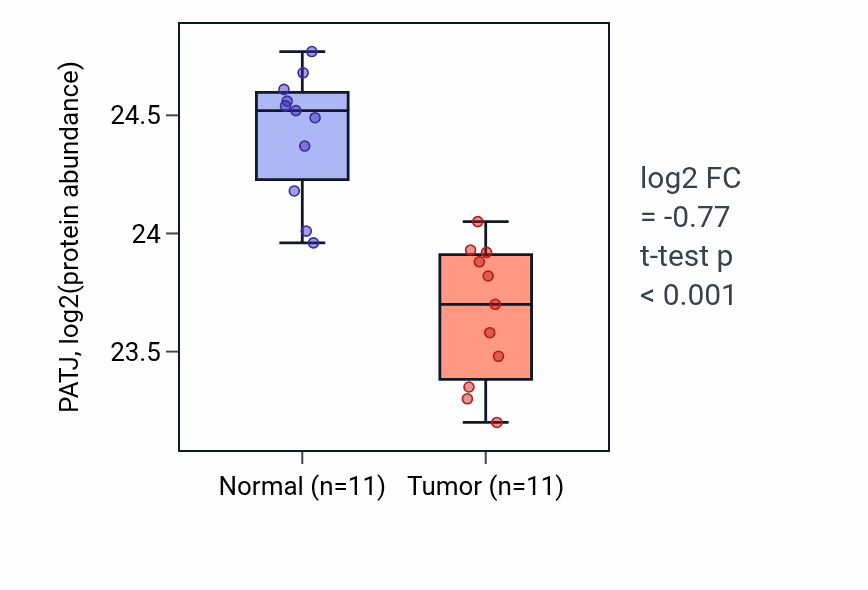 PATJ, log2(protein abundance)

24.5
24
23.5

Normal (n=11)
Tumor (n=11)

log2 FC
= -0.77
t-test p
< 0.001